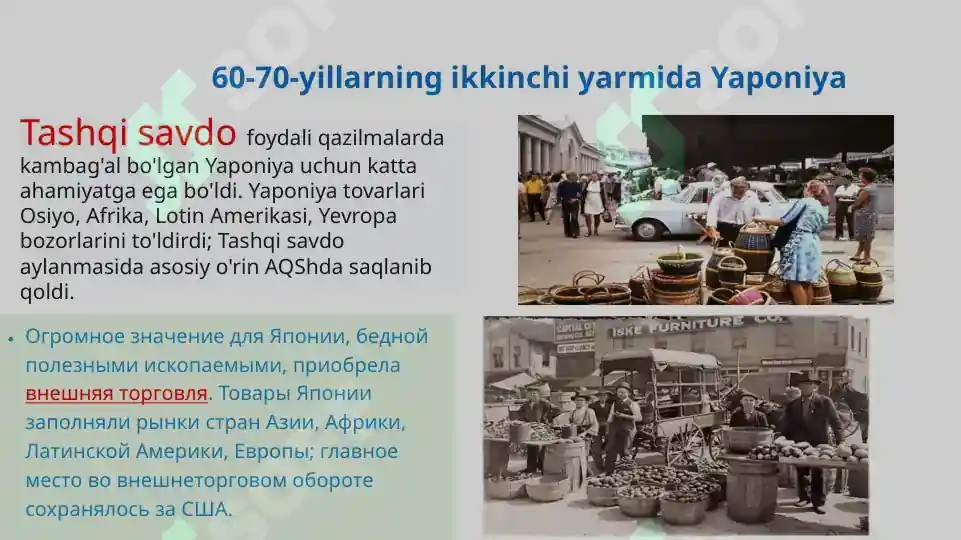 60-70-yillarning ikkinchi yarmida Yaponiya

Tashqi savdo foydali qazilmalarda kambag'al bo'lgan Yaponiya uchun katta ahamiyatga ega bo'ldi. Yaponiya tovarlari Osiyo, Afrika, Lotin Amerikasi, Yevropa bozorlarini to'ldirdi; Tashqi savdo aylanmasida asosiy o'rin AQShda saqlanib qoldi.

• Огромное значение для Японии, бедной полезными ископаемыми, приобрела внешняя торговля. Товары Японии заполняли рынки стран Азии, Африки, Латинской Америки, Европы; главное место во внешнеторговом обороте сохранялось за США.

ISKE FURNITURE CO.